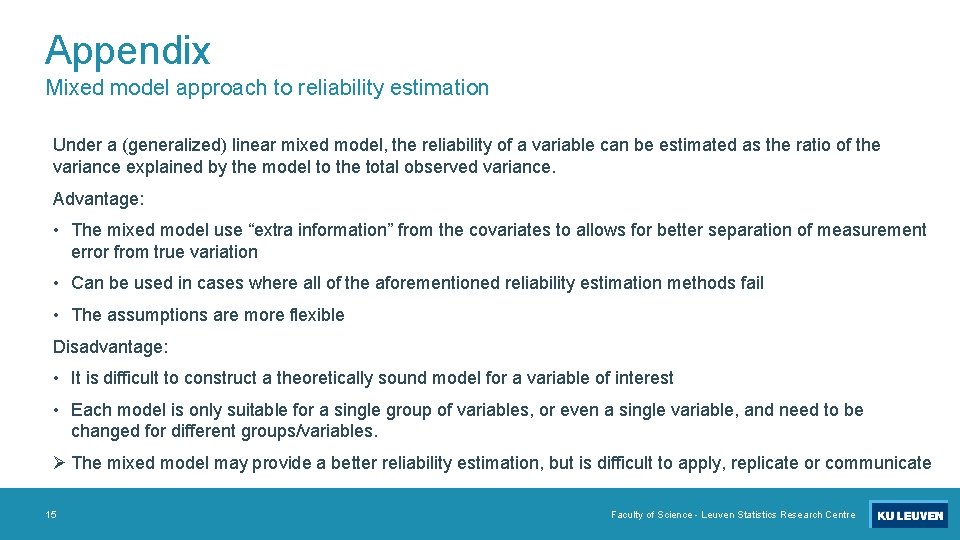 Appendix
Mixed model approach to reliability estimation

Under a (generalized) linear mixed model, the reliability of a variable can be estimated as the ratio of the variance explained by the model to the total observed variance.

Advantage:

• The mixed model use “extra information” from the covariates to allows for better separation of measurement error from true variation

• Can be used in cases where all of the aforementioned reliability estimation methods fail

• The assumptions are more flexible

Disadvantage:

• It is difficult to construct a theoretically sound model for a variable of interest

• Each model is only suitable for a single group of variables, or even a single variable, and need to be changed for different groups/variables.

➢ The mixed model may provide a better reliability estimation, but is difficult to apply, replicate or communicate

15

Faculty of Science - Leuven Statistics Research Centre

KU LEUVEN